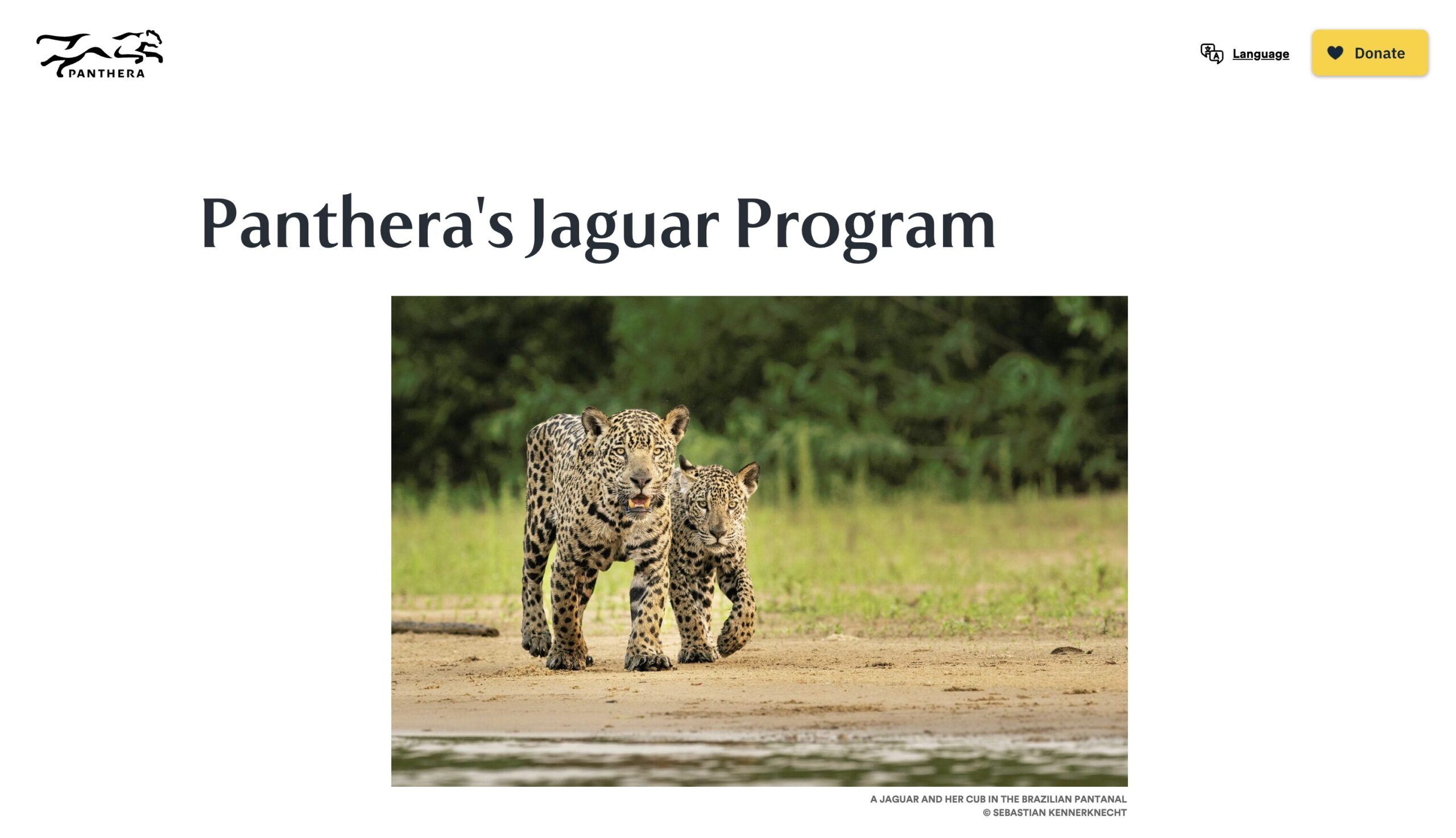 PANTHERA

Language

Donate

Panthera's Jaguar Program

A JAGUAR AND HER CUB IN THE BRAZILIAN PANTANAL
© SEBASTIAN KENNERKNECHT